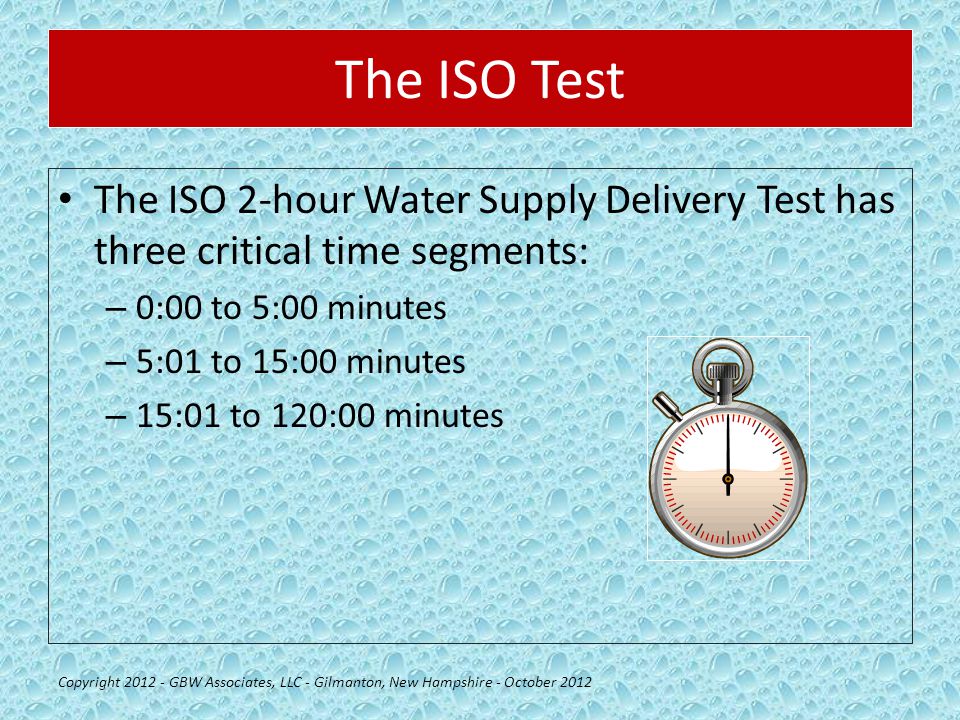 The ISO Test

• The ISO 2-hour Water Supply Delivery Test has three critical time segments:
– 0:00 to 5:00 minutes
– 5:01 to 15:00 minutes
– 15:01 to 120:00 minutes

Copyright 2012 - GBW Associates, LLC - Gilmanton, New Hampshire - October 2012